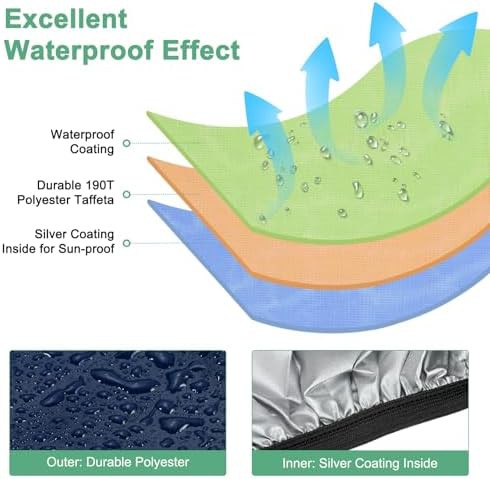 Excellent Waterproof Effect

Waterproof Coating

Durable 190T Polyester Taffeta

Silver Coating Inside for Sun-proof

Outer: Durable Polyester

Inner: Silver Coating Inside